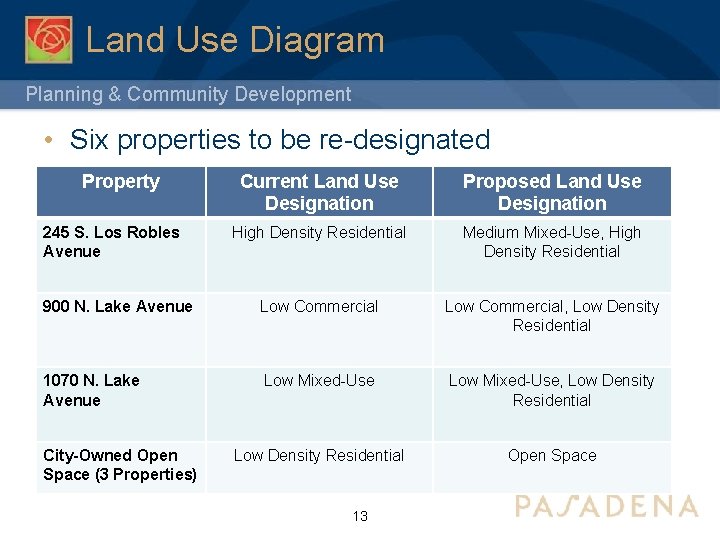 Land Use Diagram

Planning & Community Development

• Six properties to be re-designated

| Property | Current Land Use Designation | Proposed Land Use Designation |
|---|---|---|
| 245 S. Los Robles Avenue | High Density Residential | Medium Mixed-Use, High Density Residential |
| 900 N. Lake Avenue | Low Commercial | Low Commercial, Low Density Residential |
| 1070 N. Lake Avenue | Low Mixed-Use | Low Mixed-Use, Low Density Residential |
| City-Owned Open Space (3 Properties) | Low Density Residential | Open Space |

13

PASADENA